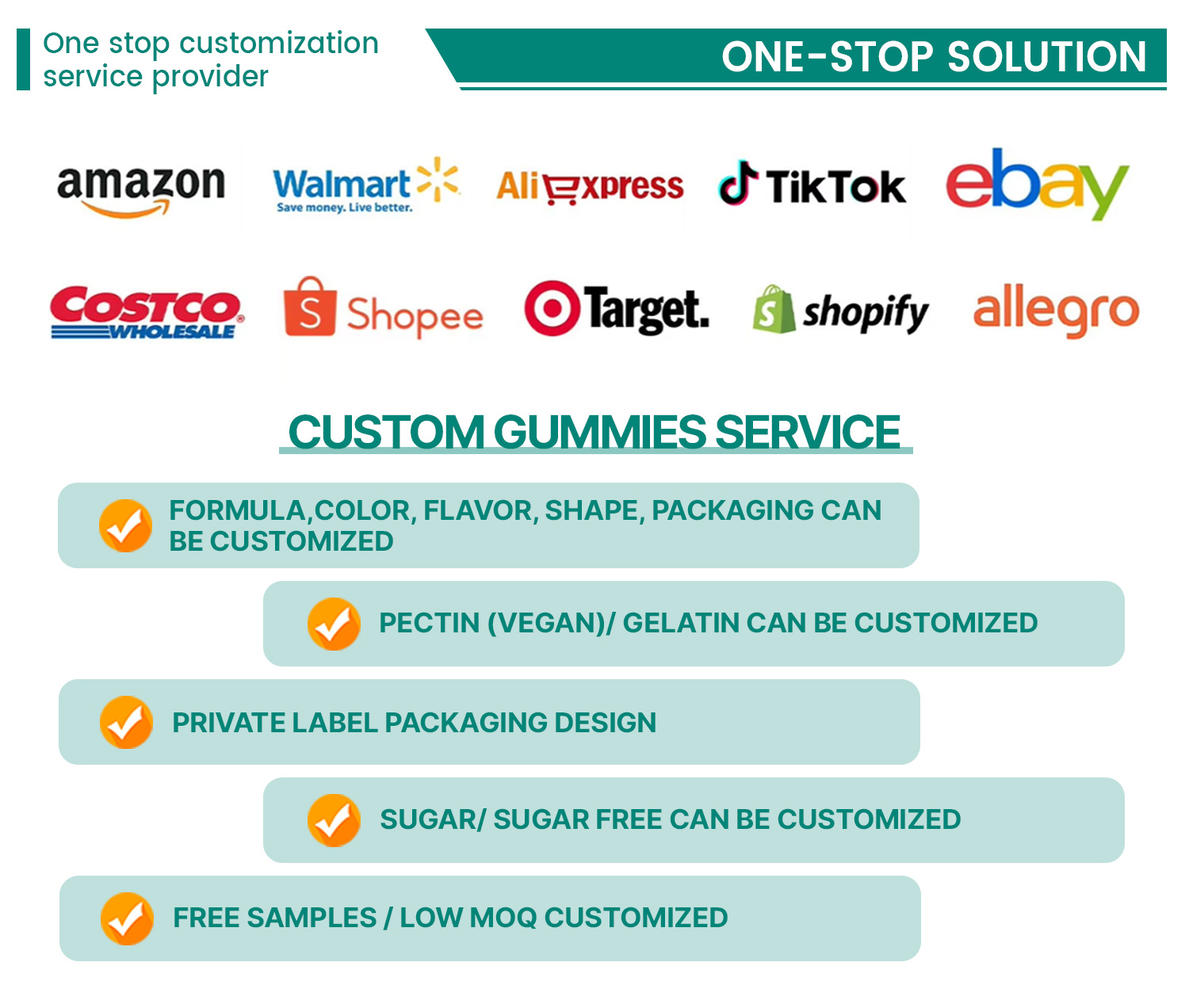 One stop customization service provider

ONE-STOP SOLUTION

amazon Walmart Save money. Live better. AliExpress TikTok ebay

COSTCO WHOLESALE Shopee Target. shopify allegro

CUSTOM GUMMIES SERVICE

FORMULA,COLOR, FLAVOR, SHAPE, PACKAGING CAN BE CUSTOMIZED

PECTIN (VEGAN)/ GELATIN CAN BE CUSTOMIZED

PRIVATE LABEL PACKAGING DESIGN

SUGAR/ SUGAR FREE CAN BE CUSTOMIZED

FREE SAMPLES / LOW MOQ CUSTOMIZED